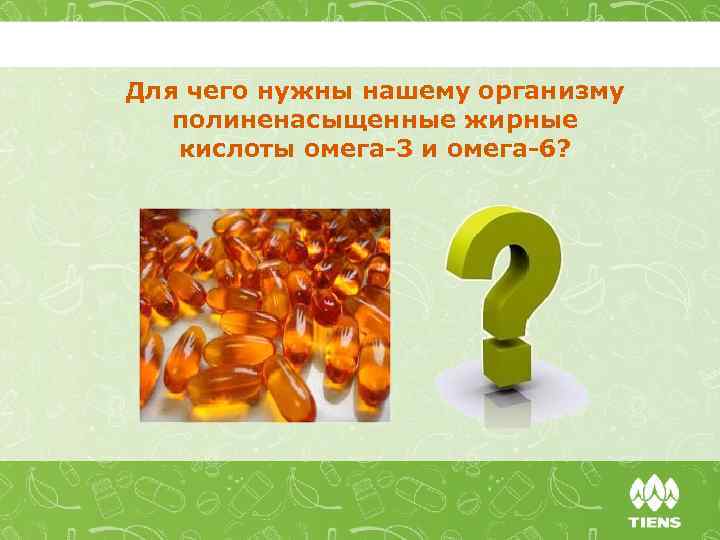 Для чего нужны нашему организму полиненасыщенные жирные кислоты омега-3 и омега-6?

TIENS